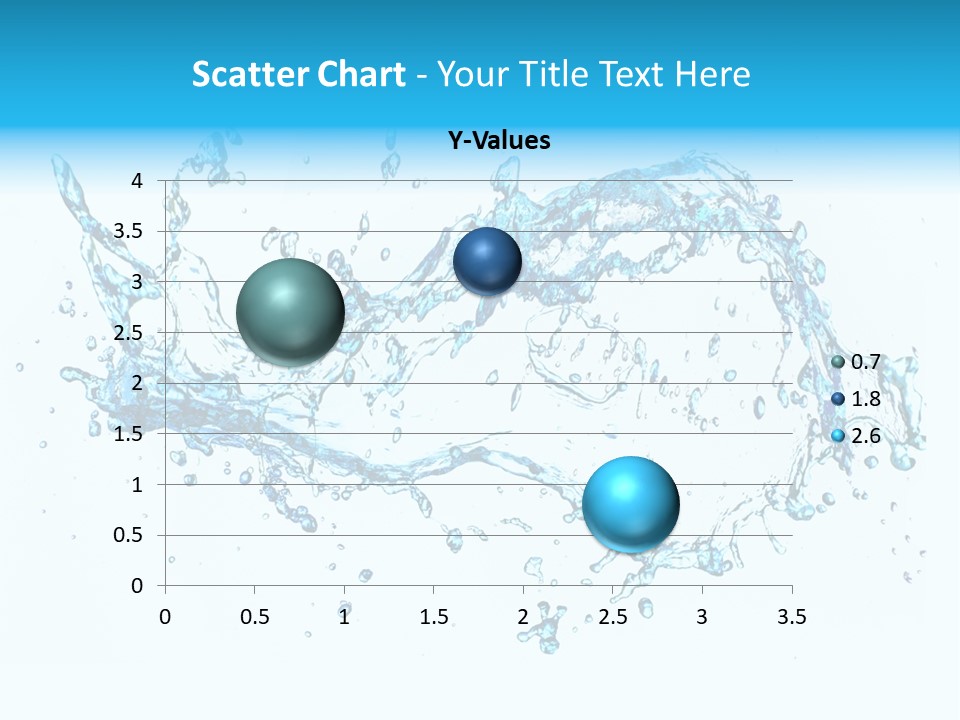 Scatter Chart - Your Title Text Here

Y-Values

4
3.5
3
2.5
2
1.5
1
0.5
0

0
0.5
1
1.5
2
2.5
3
3.5

0.7
1.8
2.6